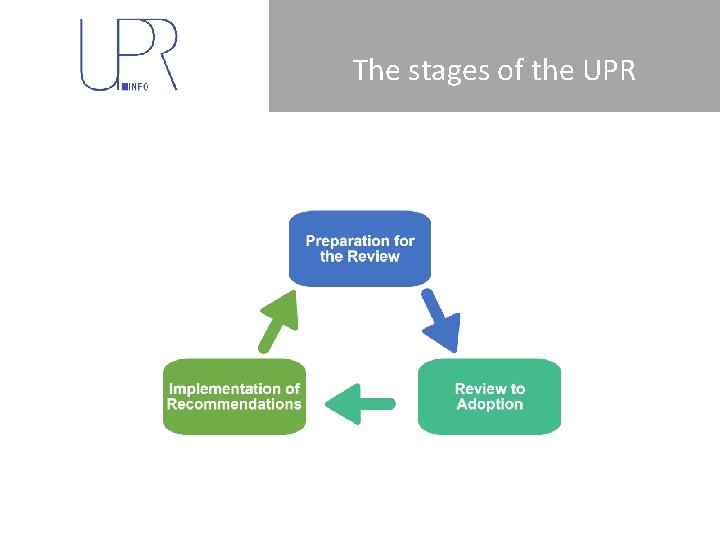 UPR INFO

The stages of the UPR

Preparation for the Review

Review to Adoption

Implementation of Recommendations